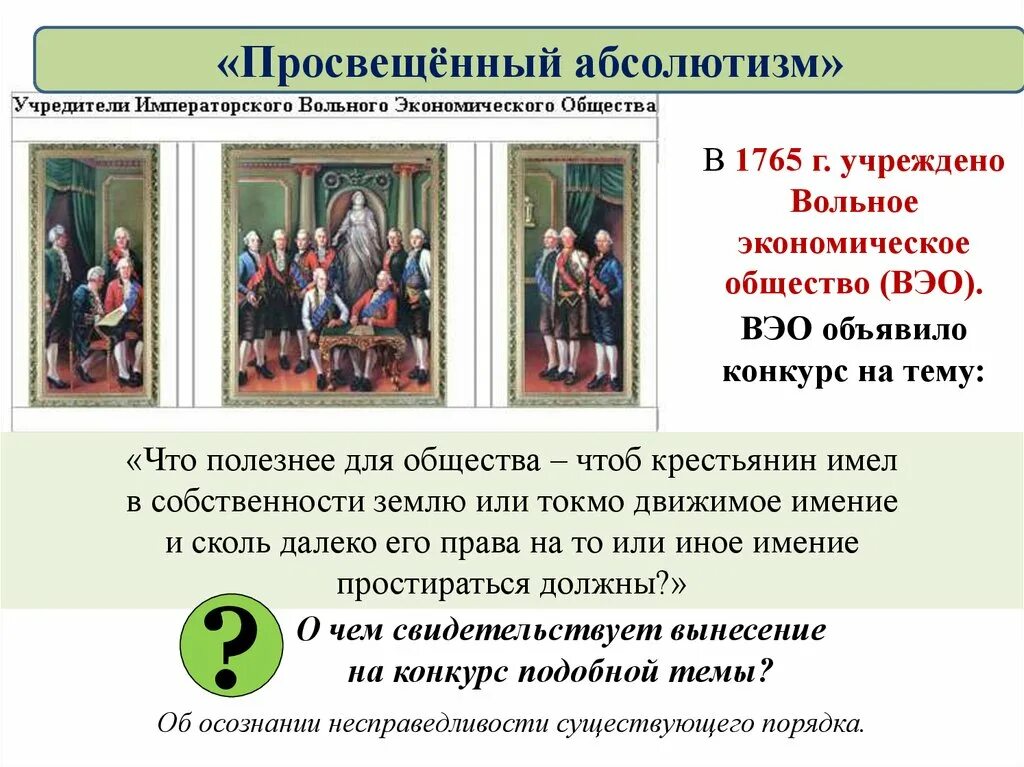 «Просвещённый абсолютизм»

Учредители Императорского Вольного Экономического Общества

В 1765 г. учреждено Вольное экономическое общество (ВЭО).

ВЭО объявило конкурс на тему:

«Что полезнее для общества – чтоб крестьянин имел в собственности землю или токмо движимое имение и сколь далеко его права на то или иное имение простираться должны?»

?

О чем свидетельствует вынесение на конкурс подобной темы?

Об осознании несправедливости существующего порядка.